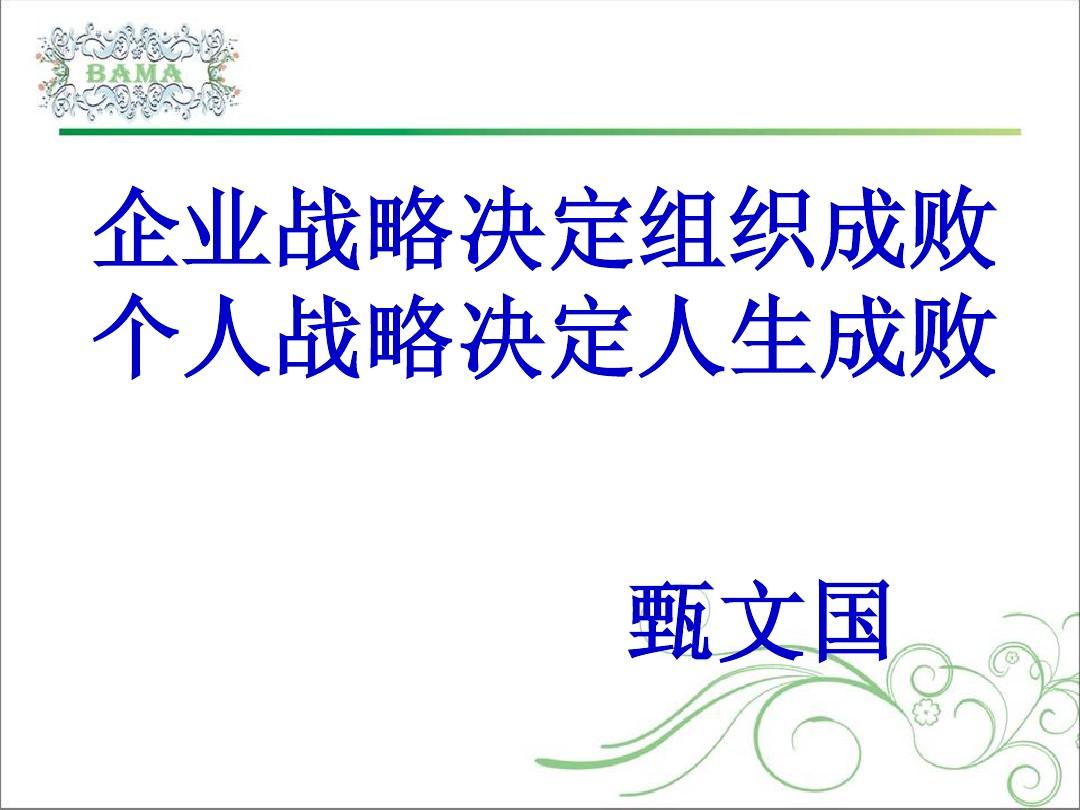 BAMA

企业战略决定组织成败
个人战略决定人生成败

甄文国